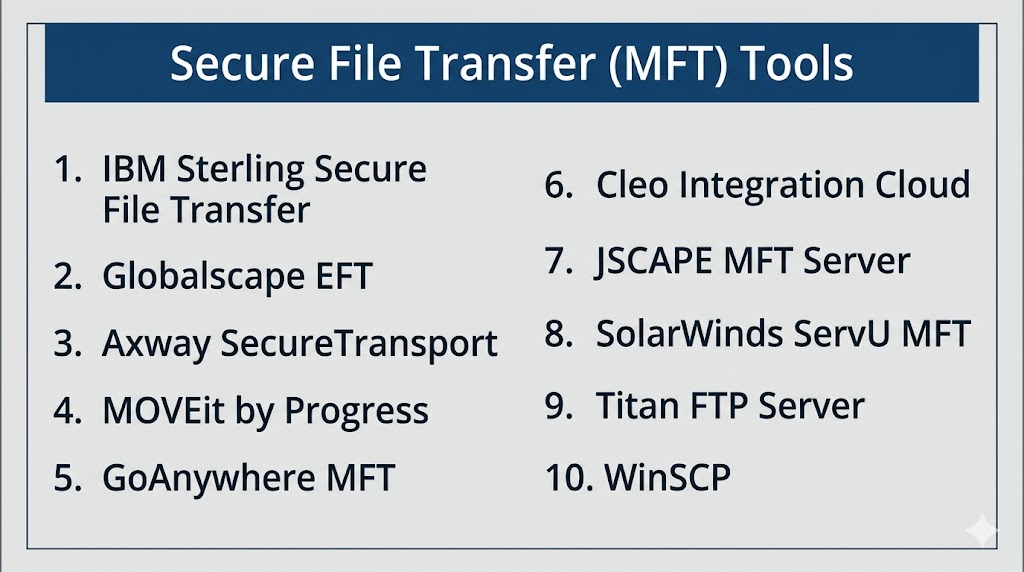 Secure File Transfer (MFT) Tools

1. IBM Sterling Secure File Transfer
2. Globalscape EFT
3. Axway SecureTransport
4. MOVEit by Progress
5. GoAnywhere MFT

6. Cleo Integration Cloud
7. JSCAPE MFT Server
8. SolarWinds ServU MFT
9. Titan FTP Server
10. WinSCP